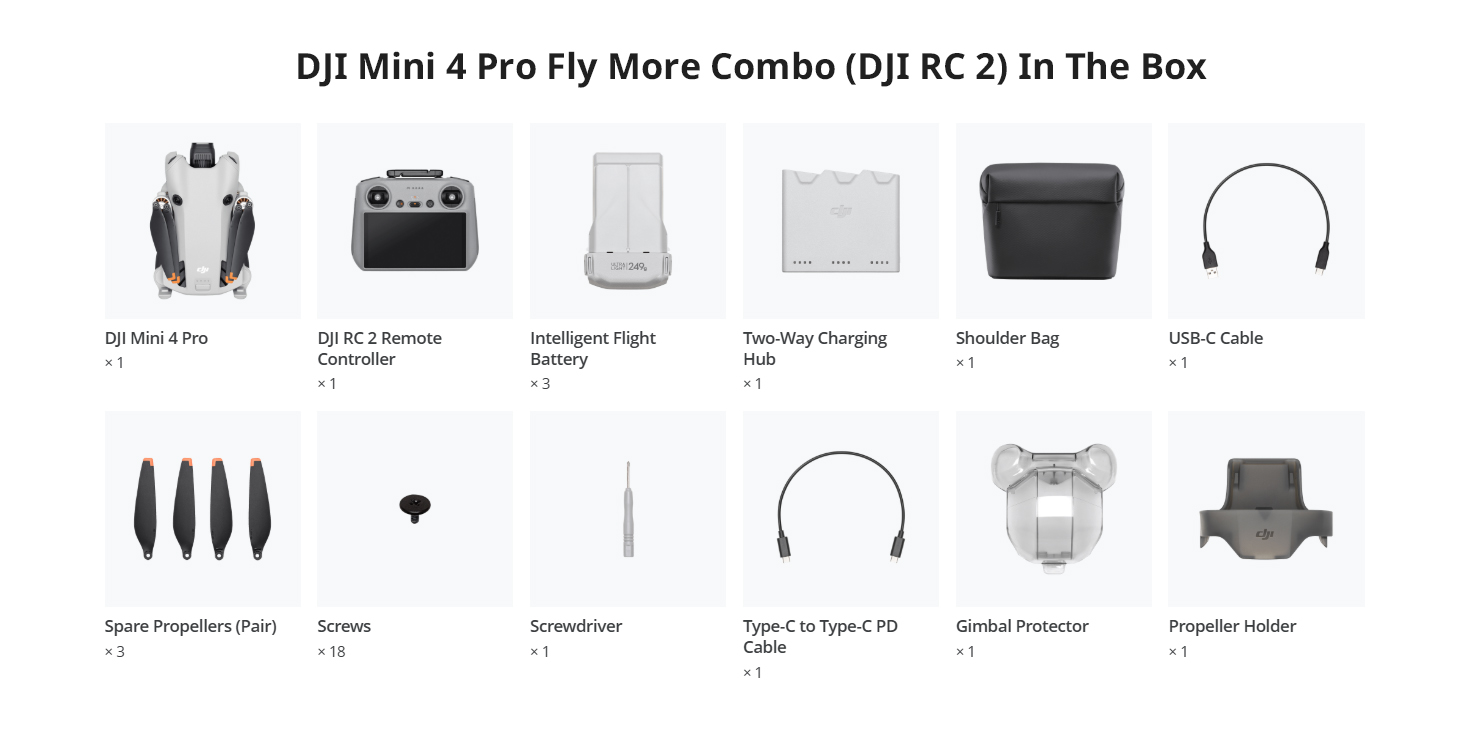 DJI Mini 4 Pro Fly More Combo (DJI RC 2) In The Box

DJI Mini 4 Pro
× 1

DJI RC 2 Remote Controller
× 1

Intelligent Flight Battery
× 3

Two-Way Charging Hub
× 1

Shoulder Bag
× 1

USB-C Cable
× 1

Spare Propellers (Pair)
× 3

Screws
× 18

Screwdriver
× 1

Type-C to Type-C PD Cable
× 1

Gimbal Protector
× 1

Propeller Holder
× 1